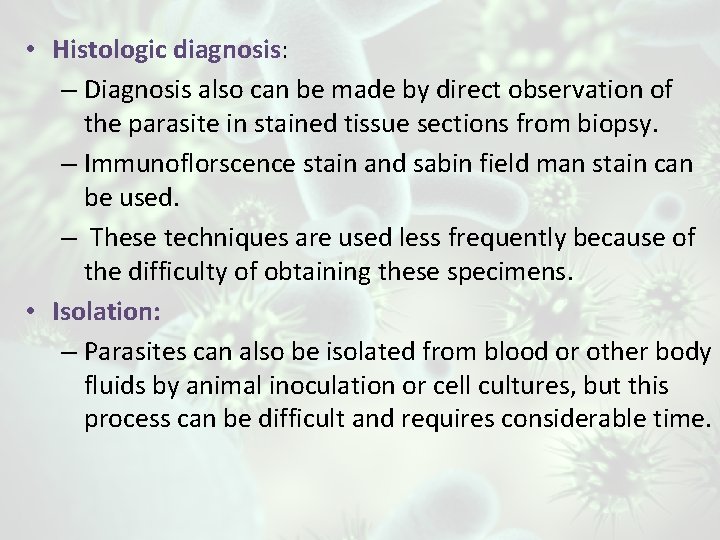 • Histologic diagnosis:
– Diagnosis also can be made by direct observation of the parasite in stained tissue sections from biopsy.
– Immunoflorscence stain and sabin field man stain can be used.
– These techniques are used less frequently because of the difficulty of obtaining these specimens.
• Isolation:
– Parasites can also be isolated from blood or other body fluids by animal inoculation or cell cultures, but this process can be difficult and requires considerable time.